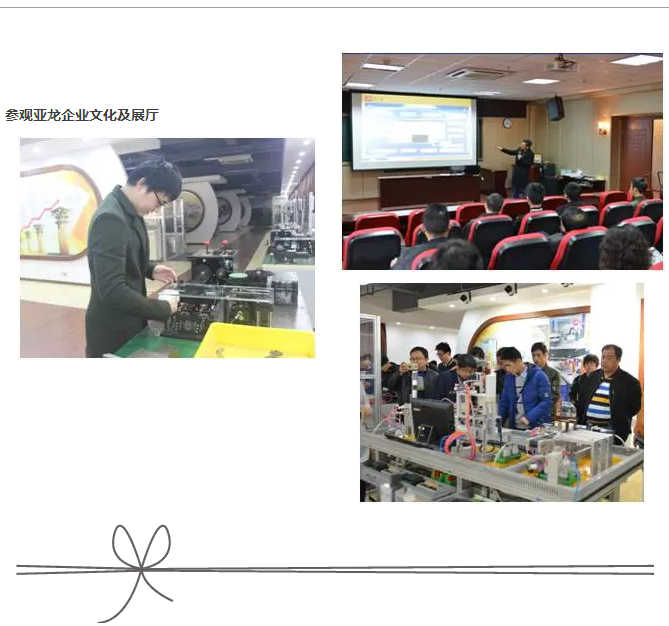 参观亚龙企业文化及展厅